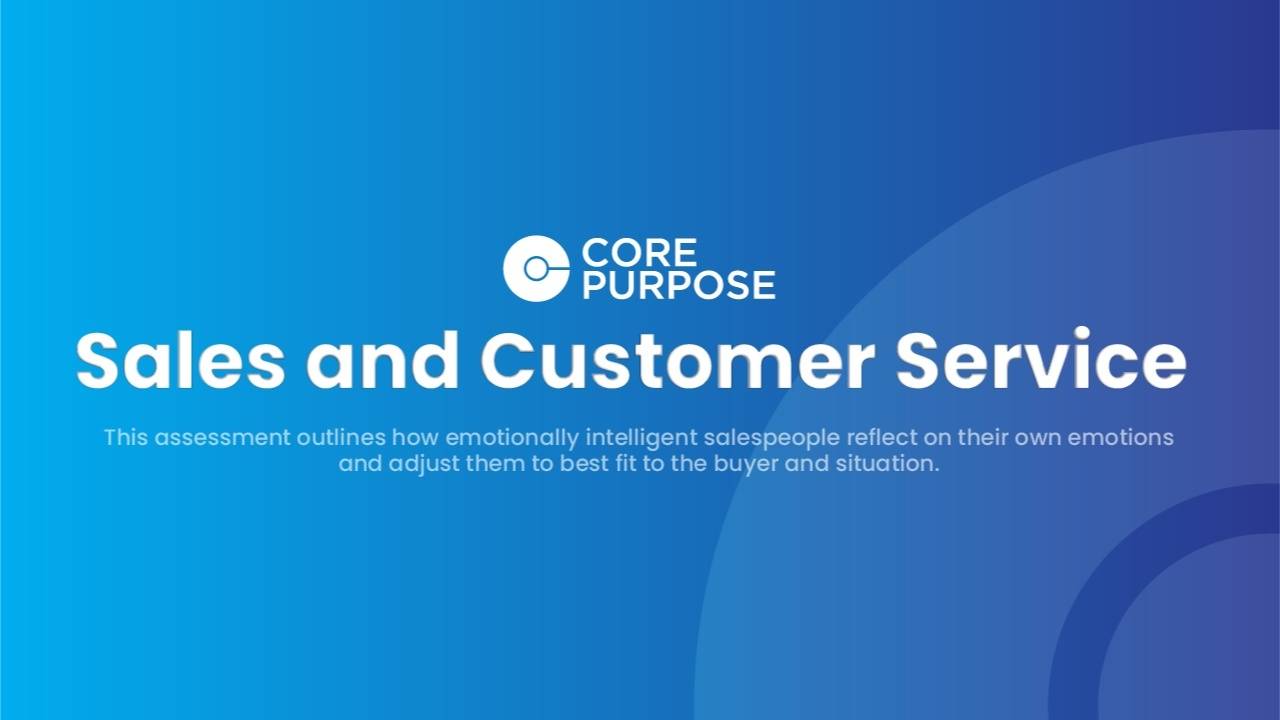 CORE
PURPOSE

Sales and Customer Service

This assessment outlines how emotionally intelligent salespeople reflect on their own emotions and adjust them to best fit to the buyer and situation.